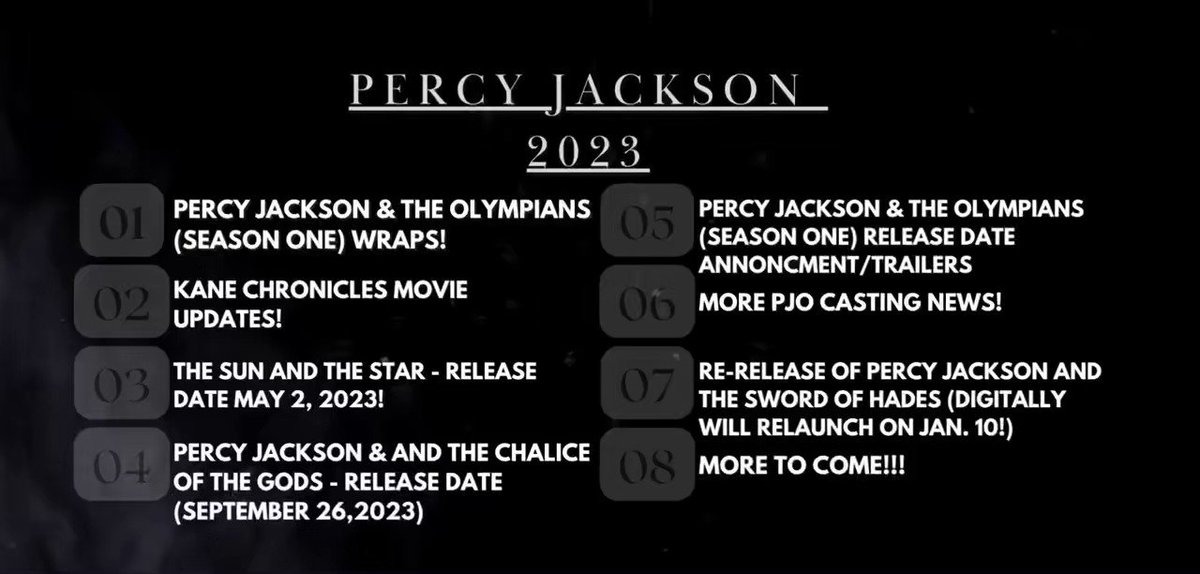 PERCY JACKSON

2023

01 PERCY JACKSON & THE OLYMPIANS (SEASON ONE) WRAPS!

02 KANE CHRONICLES MOVIE UPDATES!

03 THE SUN AND THE STAR - RELEASE DATE MAY 2, 2023!

04 PERCY JACKSON & AND THE CHALICE OF THE GODS - RELEASE DATE (SEPTEMBER 26,2023)

05 PERCY JACKSON & THE OLYMPIANS (SEASON ONE) RELEASE DATE ANNONCMENT/TRAILERS

06 MORE PJO CASTING NEWS!

07 RE-RELEASE OF PERCY JACKSON AND THE SWORD OF HADES (DIGITALLY WILL RELAUNCH ON JAN. 10!)

08 MORE TO COME!!!